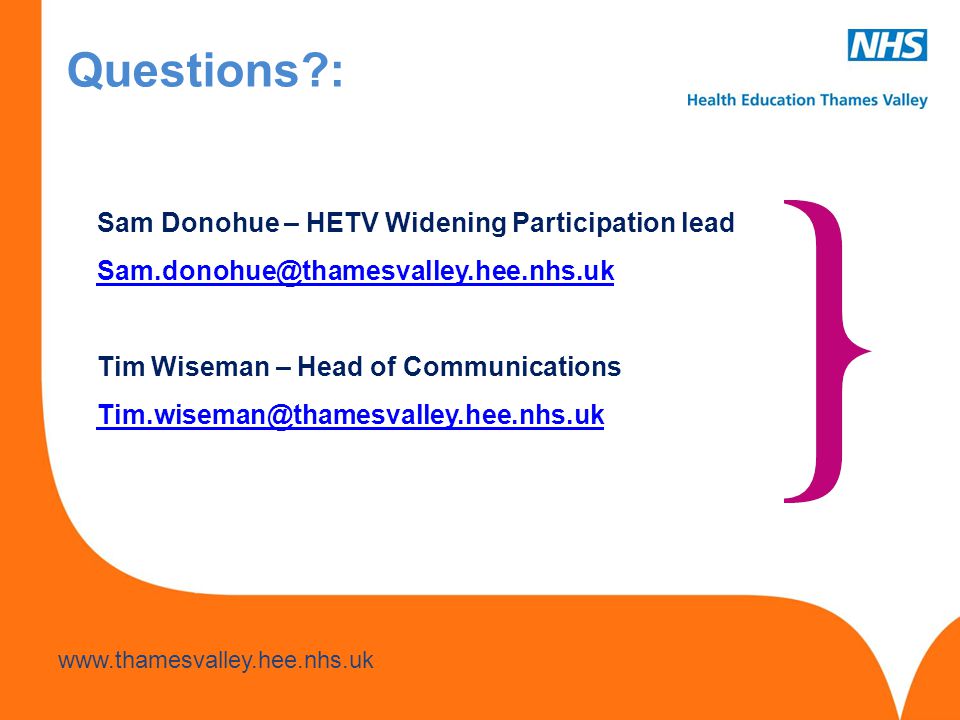 Questions?:

NHS

Health Education Thames Valley

Sam Donohue – HETV Widening Participation lead

Sam.donohue@thamesvalley.hee.nhs.uk

Tim Wiseman – Head of Communications

Tim.wiseman@thamesvalley.hee.nhs.uk

www.thamesvalley.hee.nhs.uk